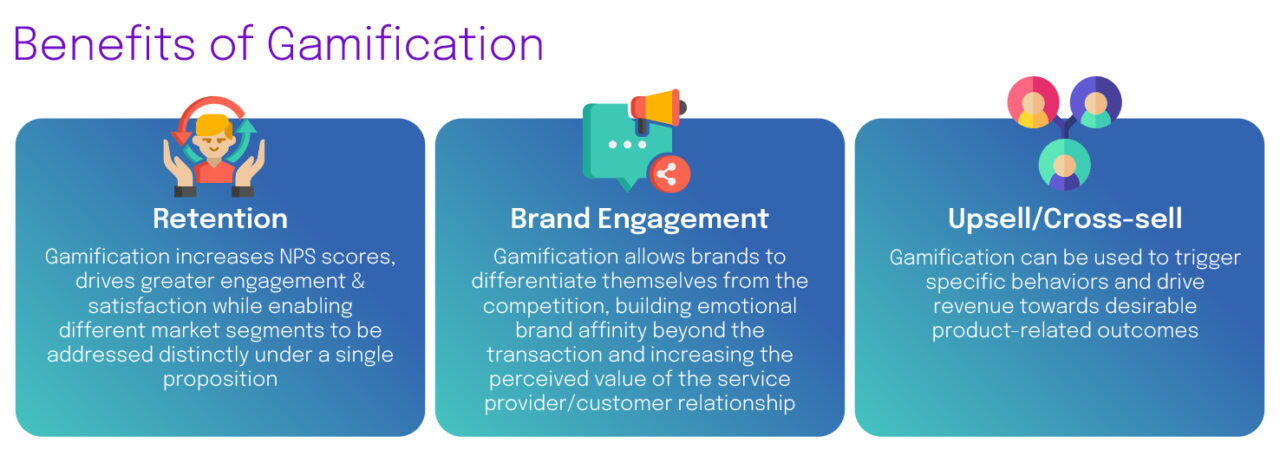 Benefits of Gamification

Retention

Gamification increases NPS scores, drives greater engagement & satisfaction while enabling different market segments to be addressed distinctly under a single proposition

Brand Engagement

Gamification allows brands to differentiate themselves from the competition, building emotional brand affinity beyond the transaction and increasing the perceived value of the service provider/customer relationship

Upsell/Cross-sell

Gamification can be used to trigger specific behaviors and drive revenue towards desirable product-related outcomes